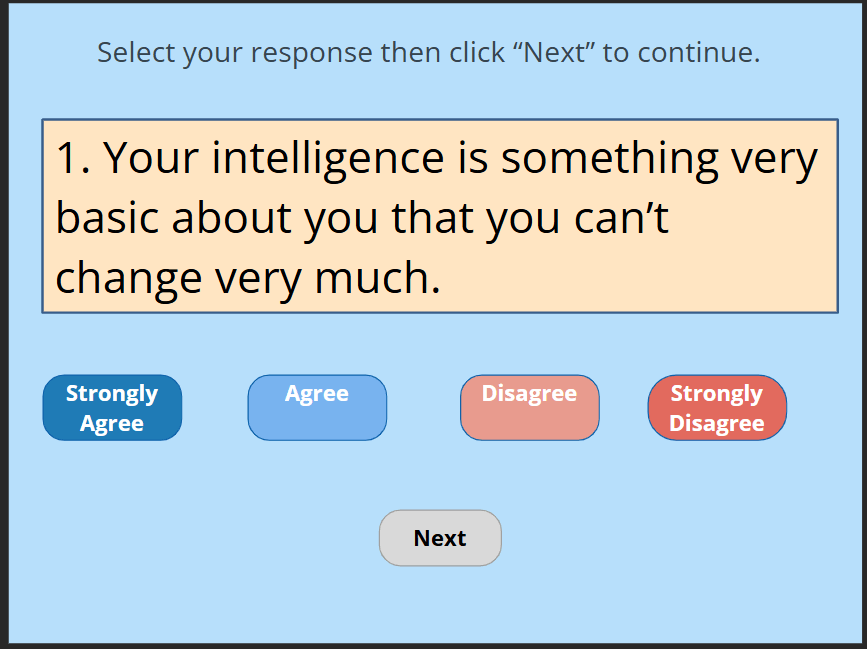 Select your response then click “Next” to continue.

1. Your intelligence is something very basic about you that you can’t change very much.

Strongly Agree

Agree

Disagree

Strongly Disagree

Next